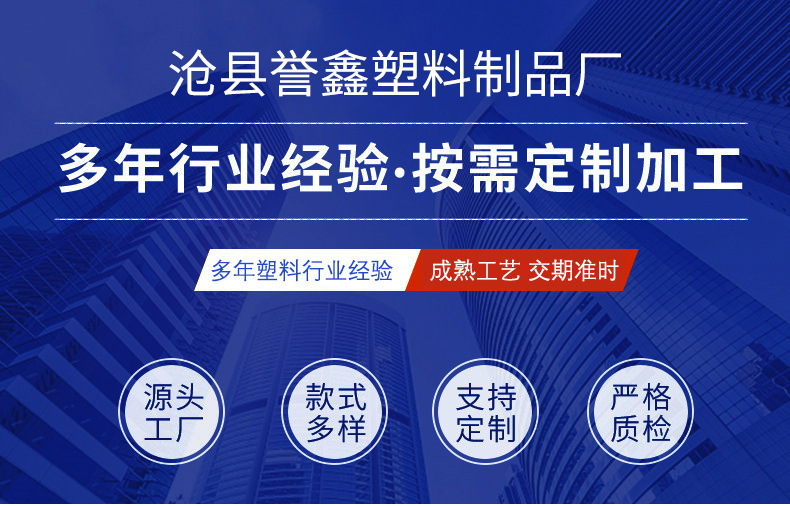 沧县誉鑫塑料制品厂

多年行业经验·按需定制加工

多年塑料行业经验 成熟工艺 交期准时

源头工厂

款式多样

支持定制

严格质检